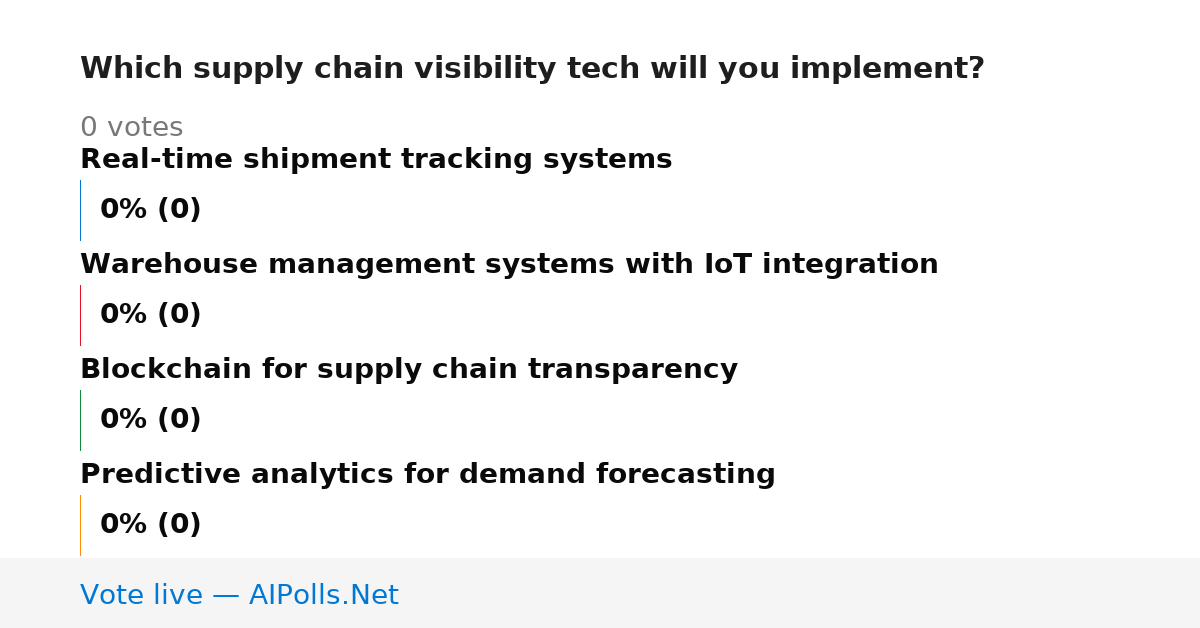 Which supply chain visibility tech will you implement?

0 votes

Real-time shipment tracking systems

0% (0)

Warehouse management systems with IoT integration

0% (0)

Blockchain for supply chain transparency

0% (0)

Predictive analytics for demand forecasting

0% (0)

Vote live — AIPolls.Net